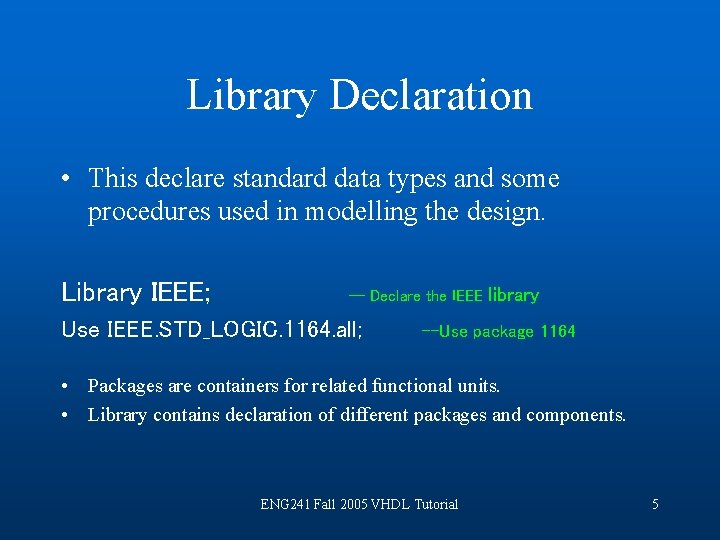 Library Declaration

• This declare standard data types and some procedures used in modelling the design.

Library IEEE; — Declare the IEEE library

Use IEEE.STD_LOGIC.1164.all; --Use package 1164

• Packages are containers for related functional units.
• Library contains declaration of different packages and components.

ENG241 Fall 2005 VHDL Tutorial

5